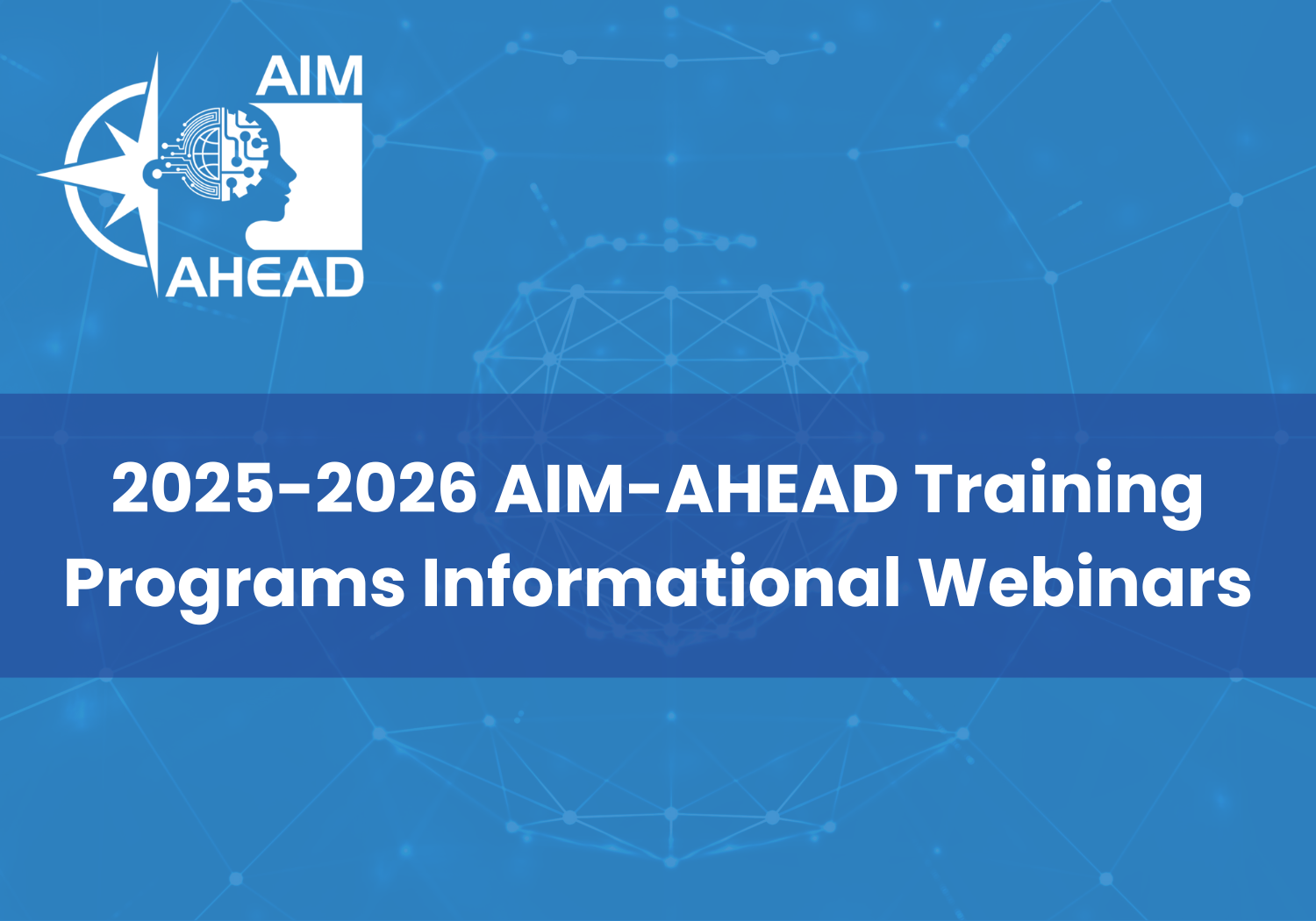 AIM
AHEAD

2025-2026 AIM-AHEAD Training Programs Informational Webinars